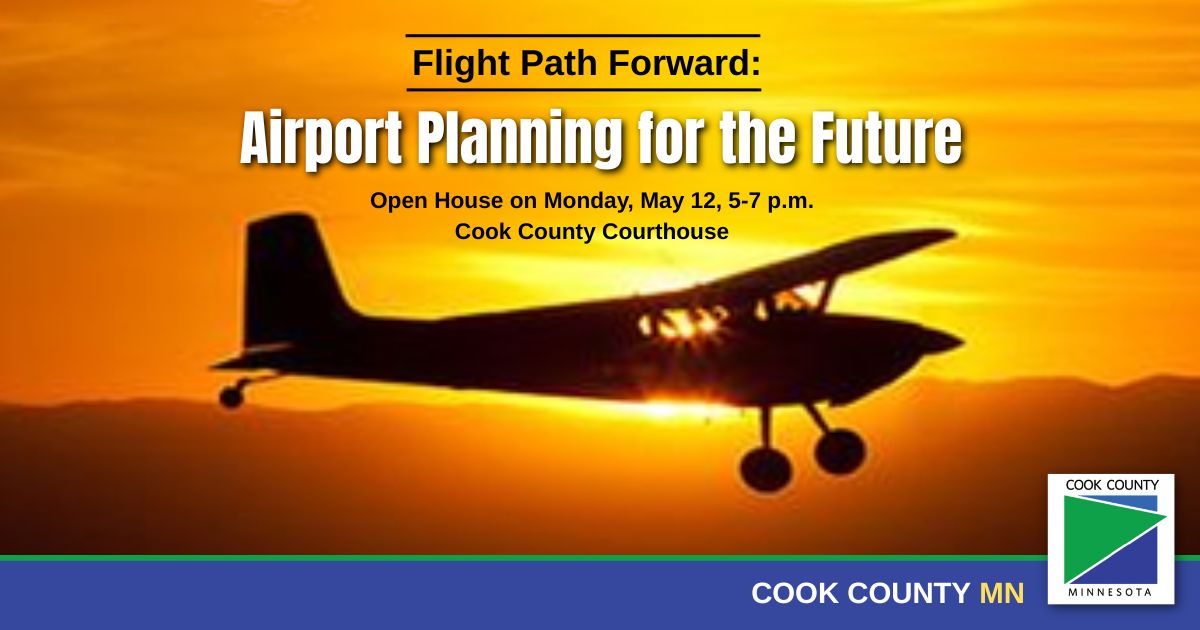 Flight Path Forward:

Airport Planning for the Future

Open House on Monday, May 12, 5-7 p.m.
Cook County Courthouse

COOK COUNTY MN

COOK COUNTY
MINNESOTA